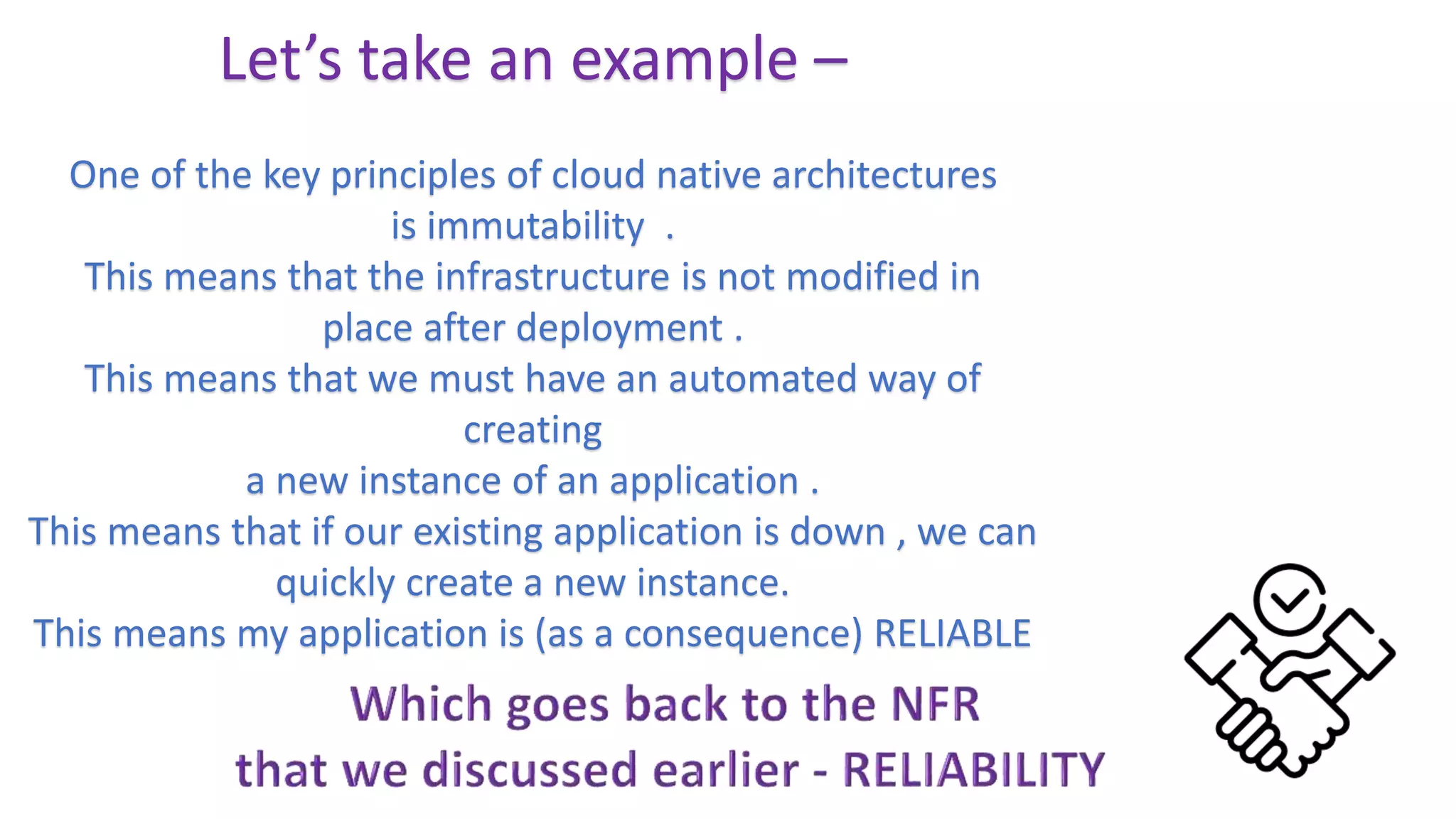 Let’s take an example –

One of the key principles of cloud native architectures is immutability .
This means that the infrastructure is not modified in place after deployment .
This means that we must have an automated way of creating
a new instance of an application .
This means that if our existing application is down , we can quickly create a new instance.
This means my application is (as a consequence) RELIABLE

Which goes back to the NFR
that we discussed earlier - RELIABILITY